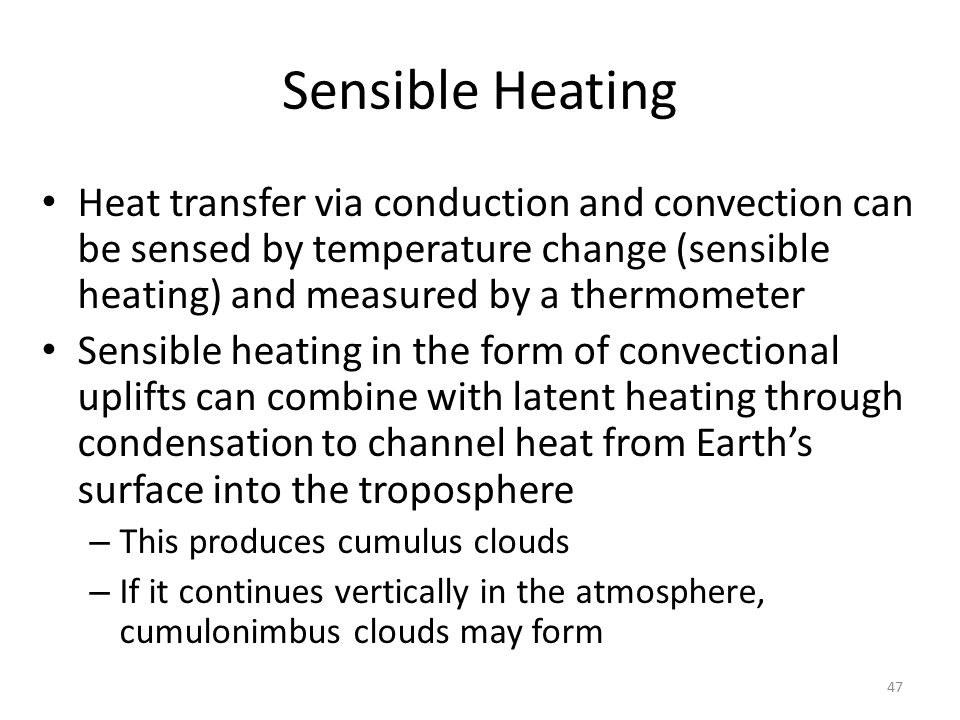 Sensible Heating

• Heat transfer via conduction and convection can be sensed by temperature change (sensible heating) and measured by a thermometer
• Sensible heating in the form of convectional uplifts can combine with latent heating through condensation to channel heat from Earth's surface into the troposphere
– This produces cumulus clouds
– If it continues vertically in the atmosphere, cumulonimbus clouds may form

47